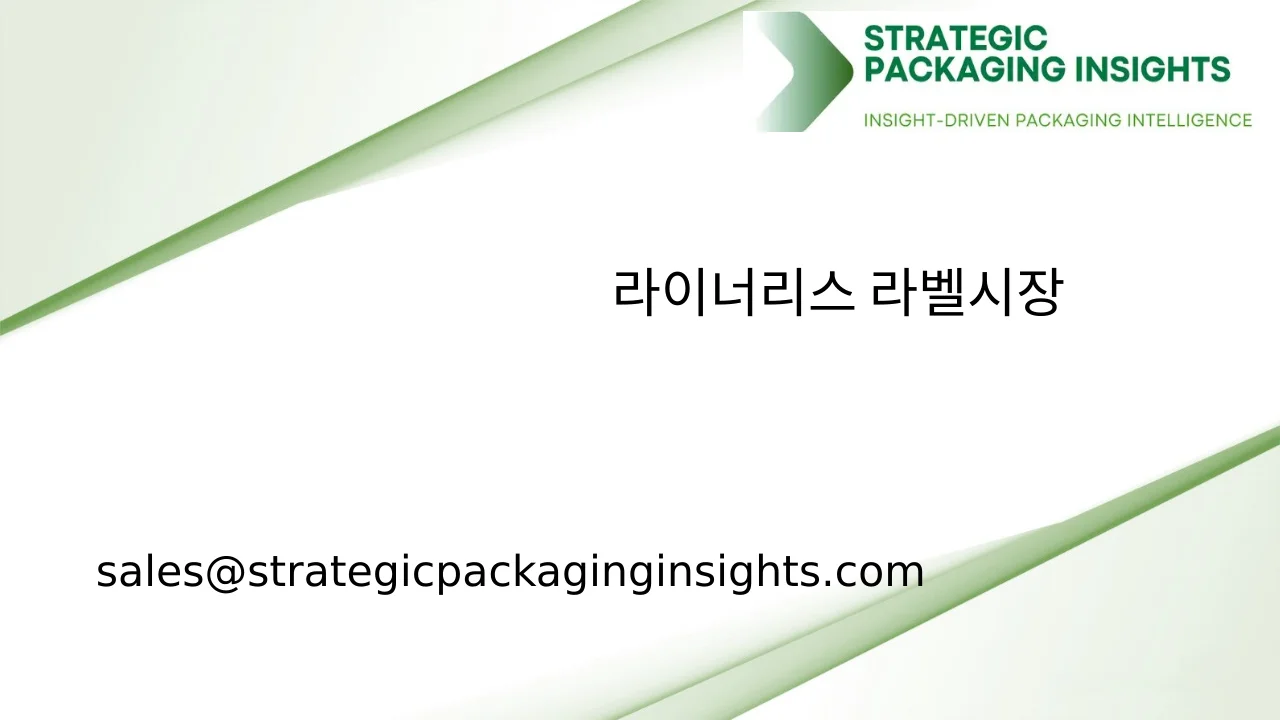 STRATEGIC
PACKAGING INSIGHTS
INSIGHT-DRIVEN PACKAGING INTELLIGENCE

라이너리스 라벨시장

sales@strategicpackaginginsights.com